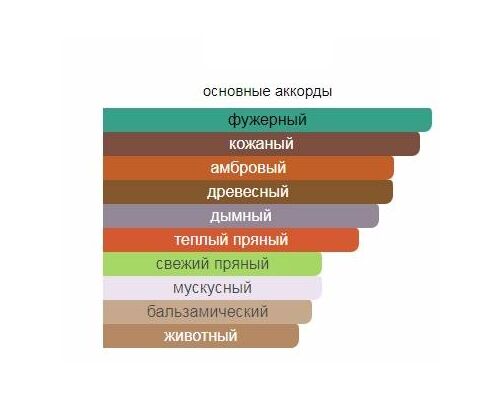 основные аккорды

фужерный
кожаный
амбровый
древесный
дымный
теплый пряный
свежий пряный
мускусный
бальзамический
животный